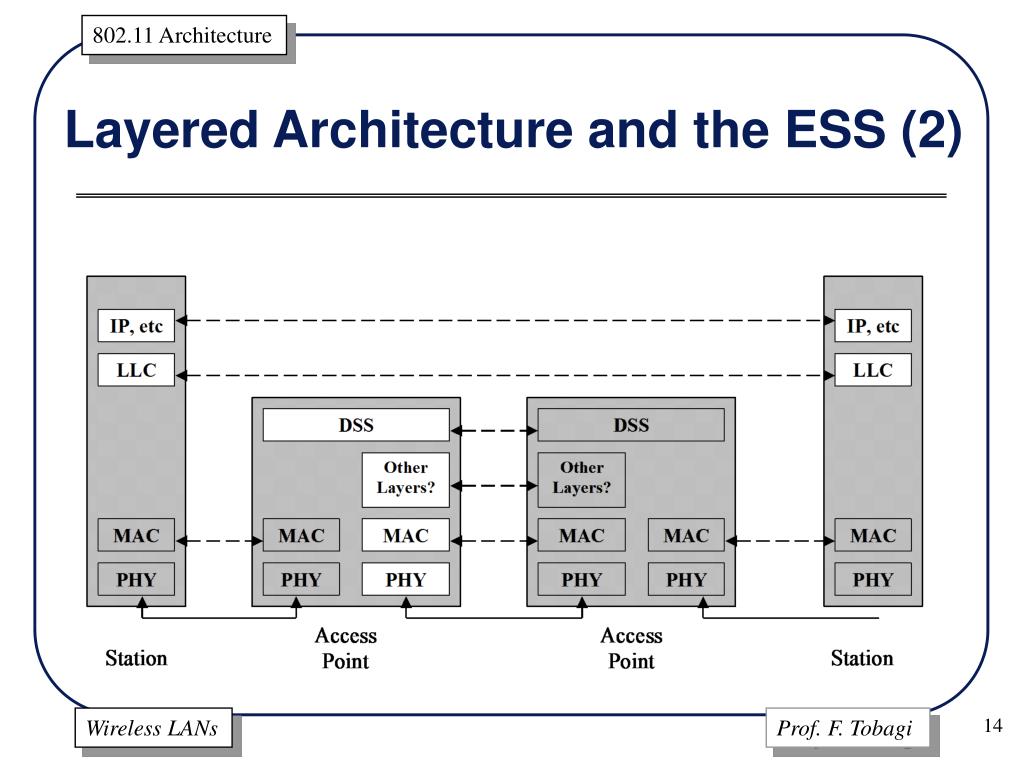 802.11 Architecture

Layered Architecture and the ESS (2)

IP, etc
LLC
MAC
PHY
Station

DSS
Other Layers?
MAC
MAC
PHY
PHY
Access Point

DSS
Other Layers?
MAC
MAC
PHY
PHY
Access Point

IP, etc
LLC
MAC
PHY
Station

Wireless LANs

Prof. F. Tobagi

14